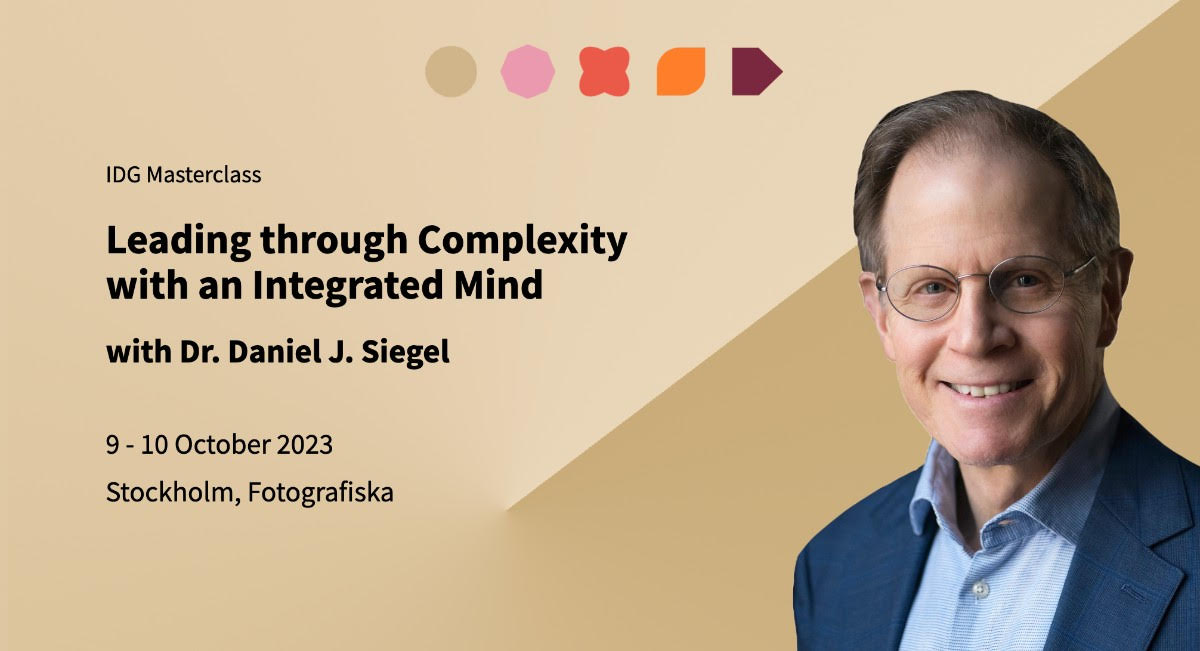 IDG Masterclass

Leading through Complexity with an Integrated Mind

with Dr. Daniel J. Siegel

9 - 10 October 2023

Stockholm, Fotografiska